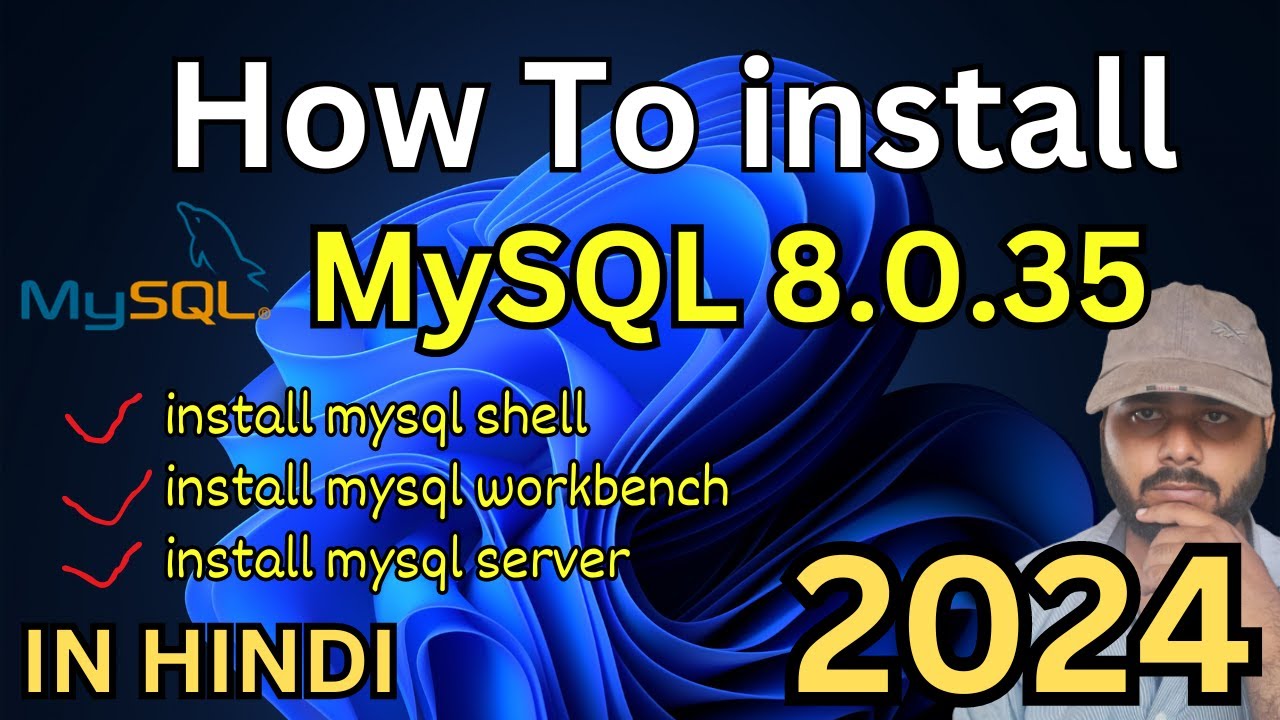 How To install

MySQL

MySQL 8.0.35

install mysql shell
install mysql workbench
install mysql server

IN HINDI

2024